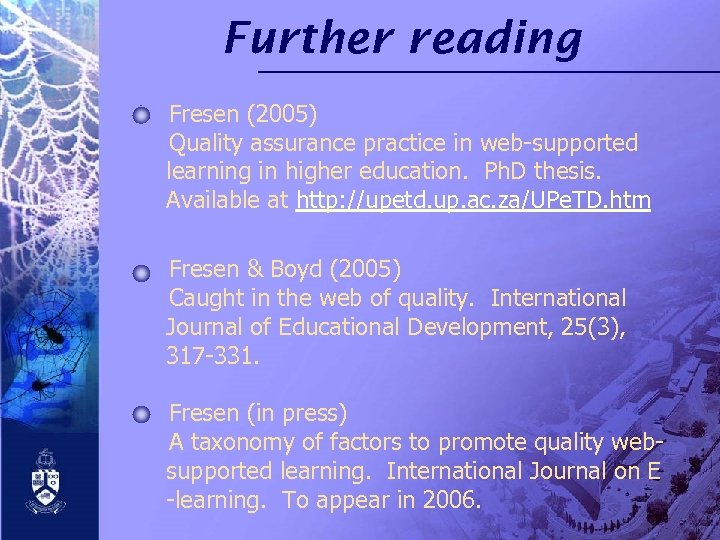 Further reading

Fresen (2005)
Quality assurance practice in web-supported learning in higher education. PhD thesis. Available at http://upetd.up.ac.za/UPeTD.htm

Fresen & Boyd (2005)
Caught in the web of quality. International Journal of Educational Development, 25(3), 317-331.

Fresen (in press)
A taxonomy of factors to promote quality web-supported learning. International Journal on E-learning. To appear in 2006.